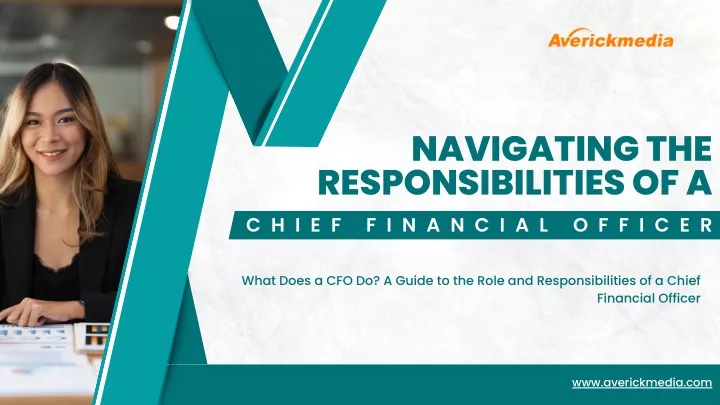 Averickmedia

NAVIGATING THE RESPONSIBILITIES OF A

CHIEF FINANCIAL OFFICER

What Does a CFO Do? A Guide to the Role and Responsibilities of a Chief Financial Officer

www.averickmedia.com